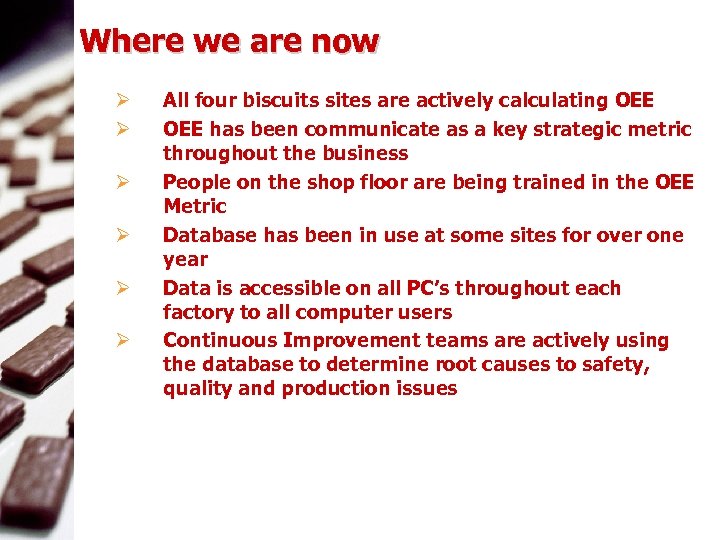 Where we are now

➢ All four biscuits sites are actively calculating OEE
➢ OEE has been communicate as a key strategic metric throughout the business
➢ People on the shop floor are being trained in the OEE Metric
➢ Database has been in use at some sites for over one year
➢ Data is accessible on all PC's throughout each factory to all computer users
➢ Continuous Improvement teams are actively using the database to determine root causes to safety, quality and production issues